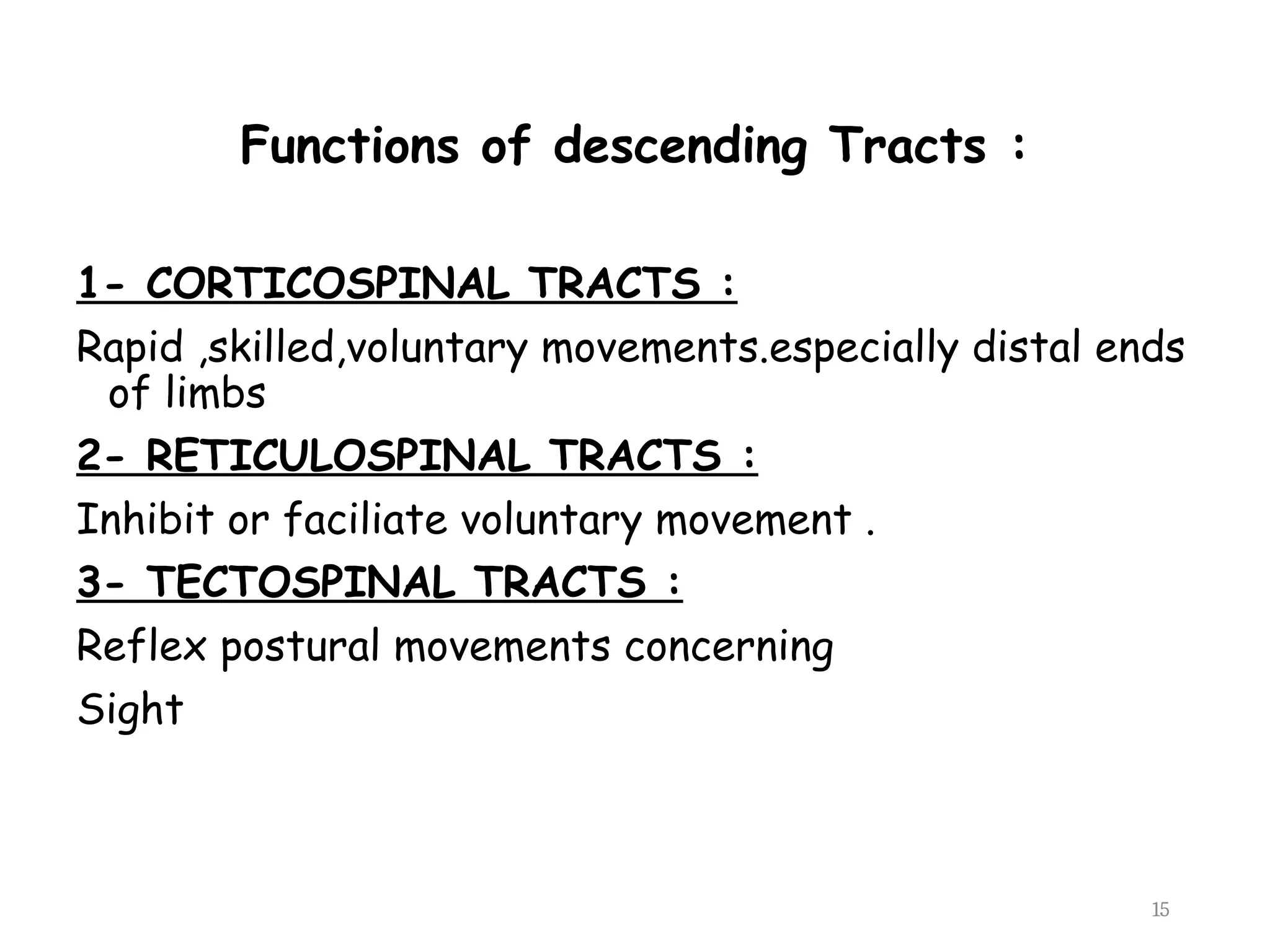 Functions of descending Tracts :

1- CORTICOSPINAL TRACTS :

Rapid ,skilled,voluntary movements.especially distal ends of limbs

2- RETICULOSPINAL TRACTS :

Inhibit or faciliate voluntary movement .

3- TECTOSPINAL TRACTS :

Reflex postural movements concerning

Sight

15